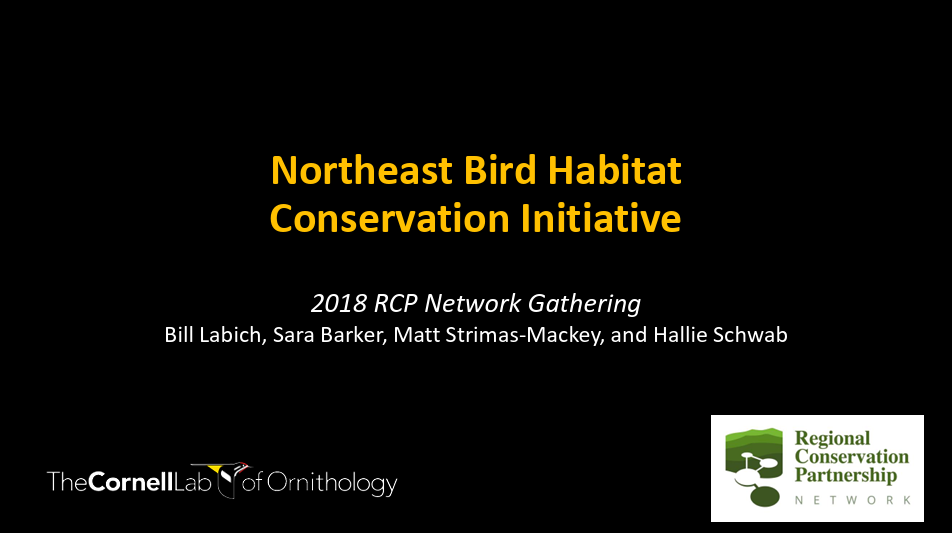 Northeast Bird Habitat Conservation Initiative

2018 RCP Network Gathering
Bill Labich, Sara Barker, Matt Strimas-Mackey, and Hallie Schwab

TheCornellLab of Ornithology

Regional Conservation Partnership
NETWORK